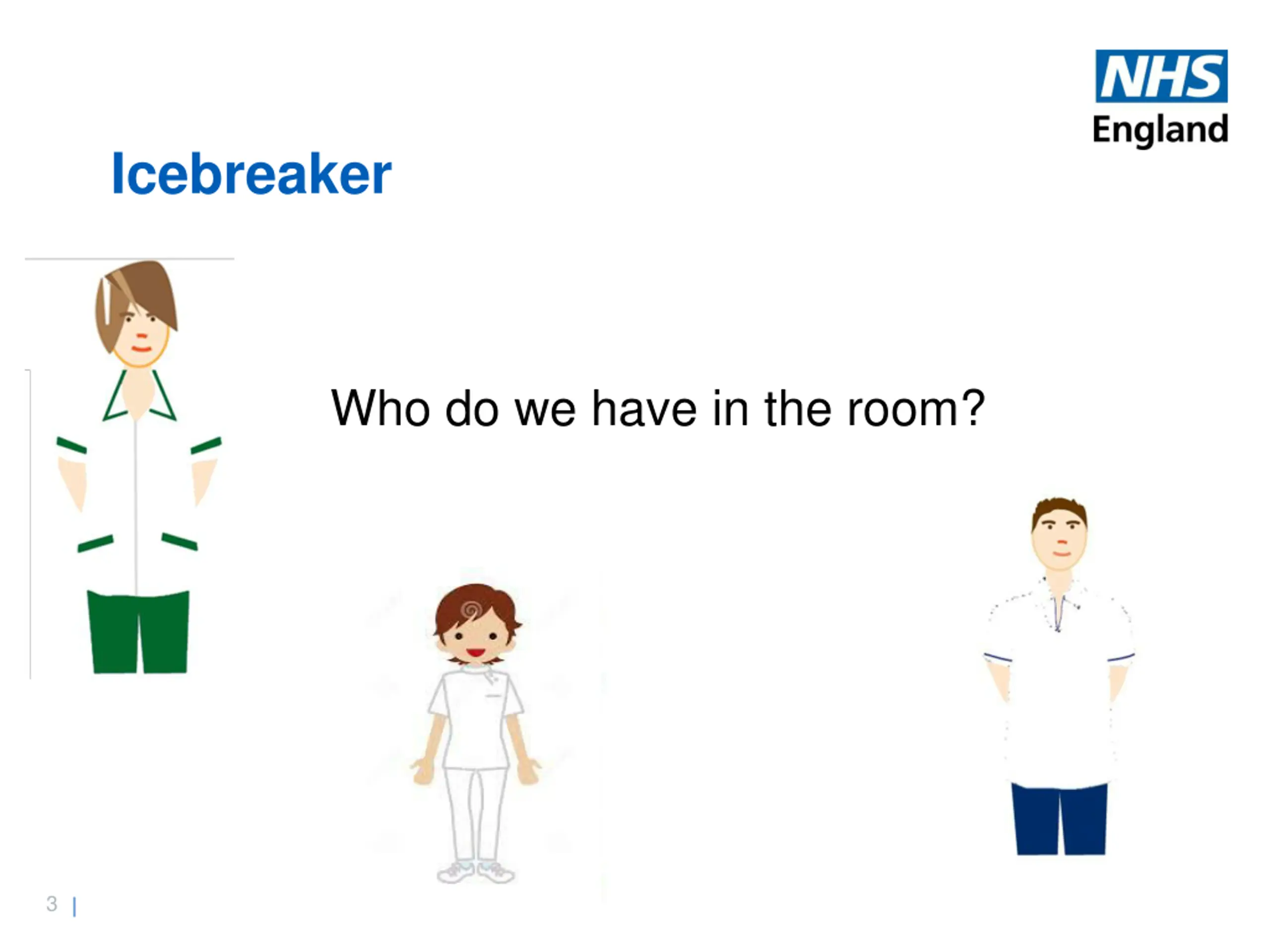 NHS
England

Icebreaker

Who do we have in the room?

3 |